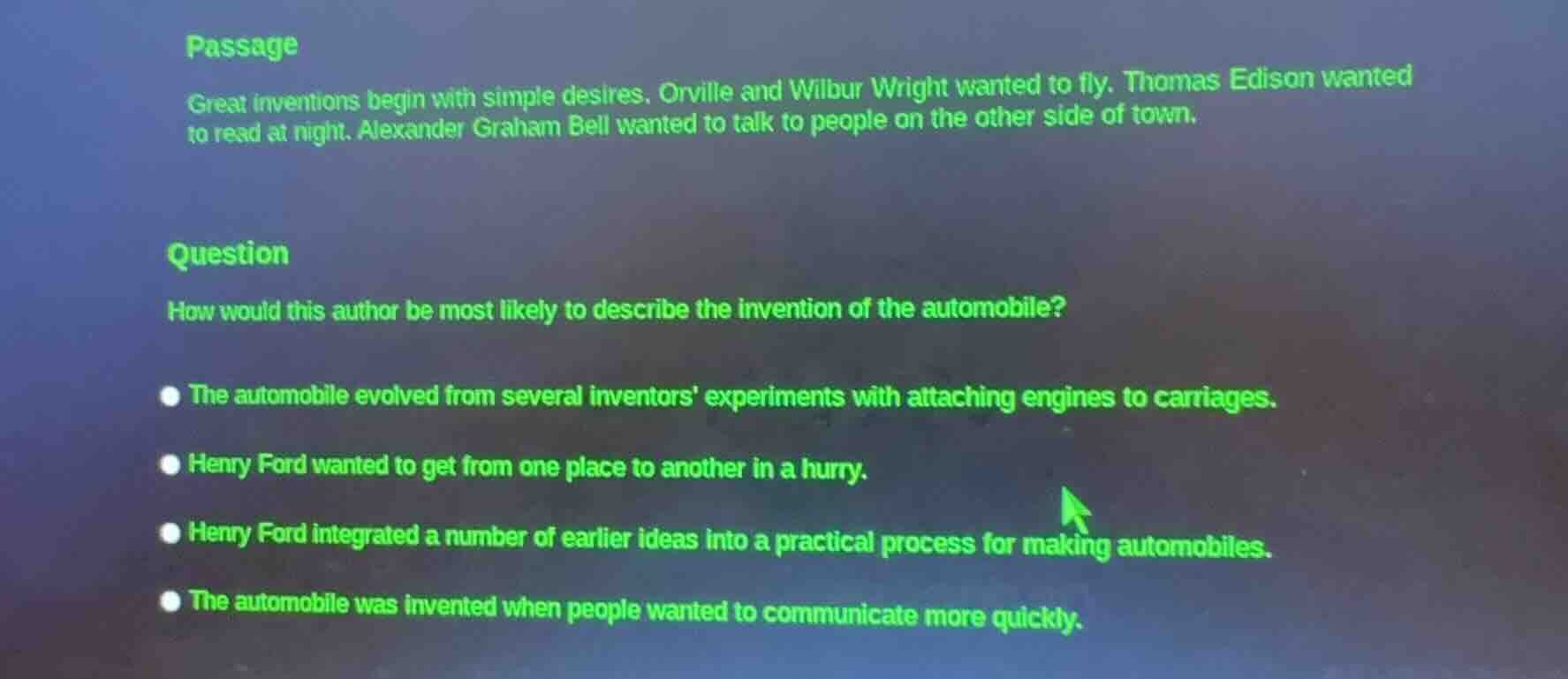 Passage

Great inventions begin with simple desires. Orville and Wilbur Wright wanted to fly. Thomas Edison wanted to read at night. Alexander Graham Bell wanted to talk to people on the other side of town.

Question

How would this author be most likely to describe the invention of the automobile?

The automobile evolved from several inventors' experiments with attaching engines to carriages.

Henry Ford wanted to get from one place to another in a hurry.

Henry Ford integrated a number of earlier ideas into a practical process for making automobiles.

The automobile was invented when people wanted to communicate more quickly.